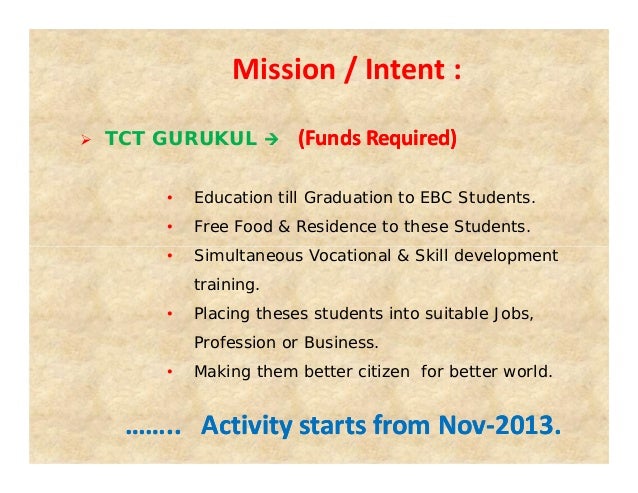 Mission / Intent :

➢ TCT GURUKUL → (Funds Required)

• Education till Graduation to EBC Students.
• Free Food & Residence to these Students.
• Simultaneous Vocational & Skill development training.
• Placing theses students into suitable Jobs, Profession or Business.
• Making them better citizen for better world.

…….. Activity starts from Nov-2013.